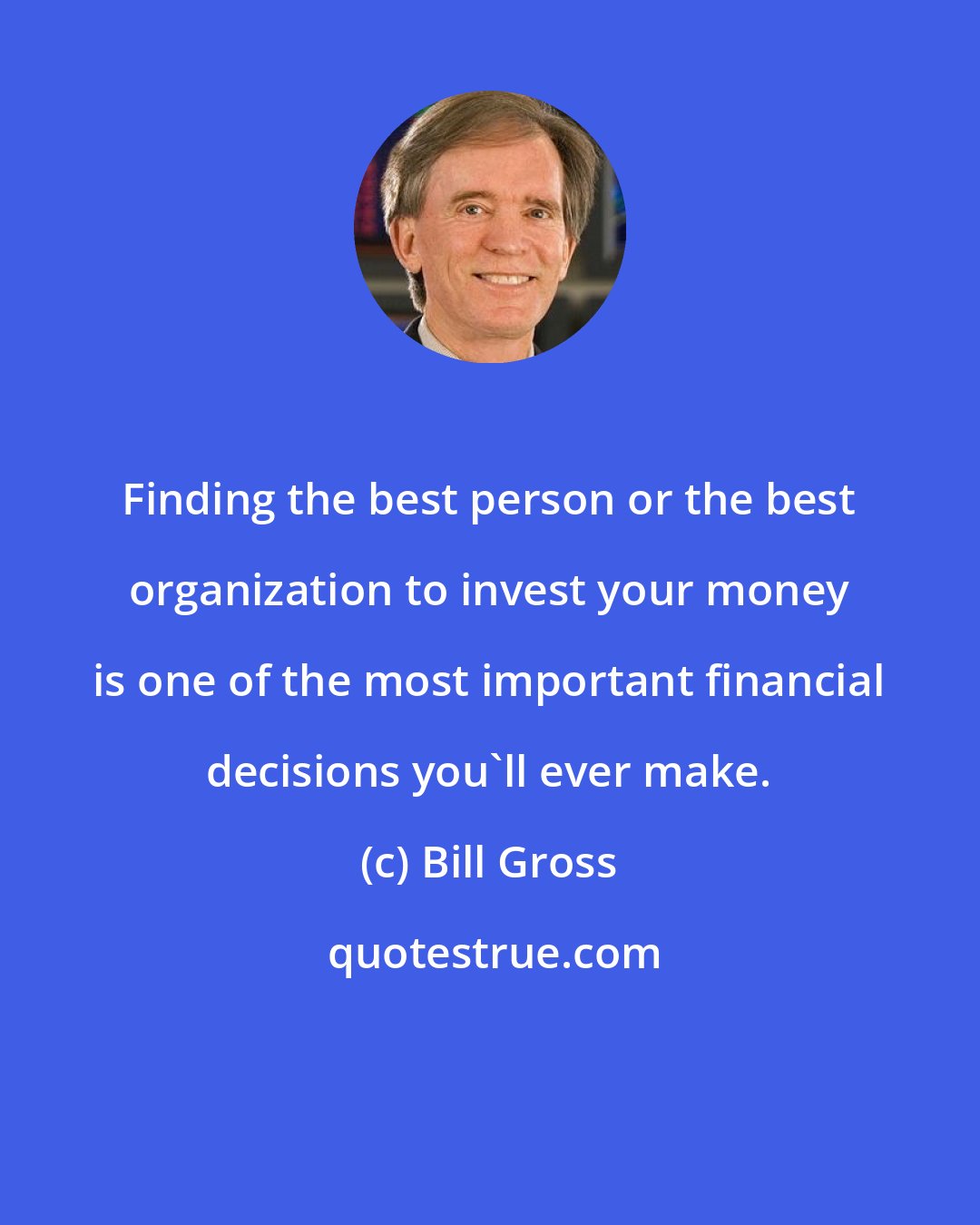 Finding the best person or the best organization to invest your money is one of the most important financial decisions you`ll ever make.

(c) Bill Gross

quotestrue.com